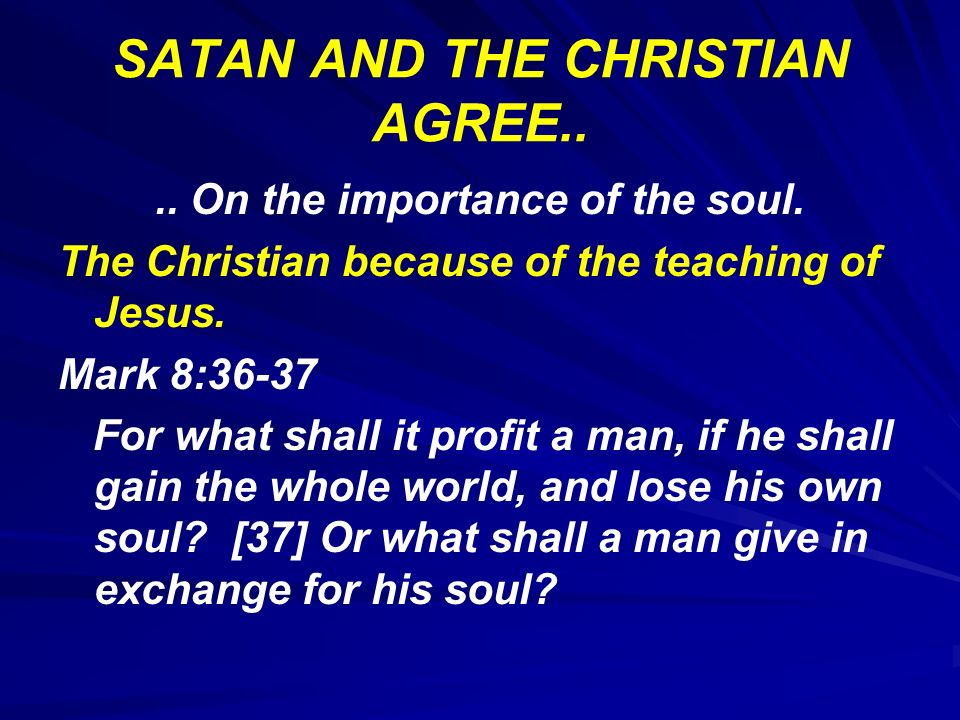 SATAN AND THE CHRISTIAN AGREE..

.. On the importance of the soul.

The Christian because of the teaching of Jesus.

Mark 8:36-37

For what shall it profit a man, if he shall gain the whole world, and lose his own soul?  [37] Or what shall a man give in exchange for his soul?